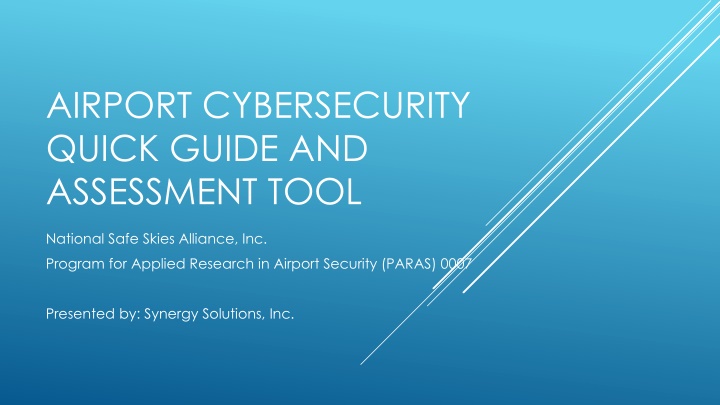 AIRPORT CYBERSECURITY QUICK GUIDE AND ASSESSMENT TOOL

National Safe Skies Alliance, Inc.

Program for Applied Research in Airport Security (PARAS) 0007

Presented by: Synergy Solutions, Inc.